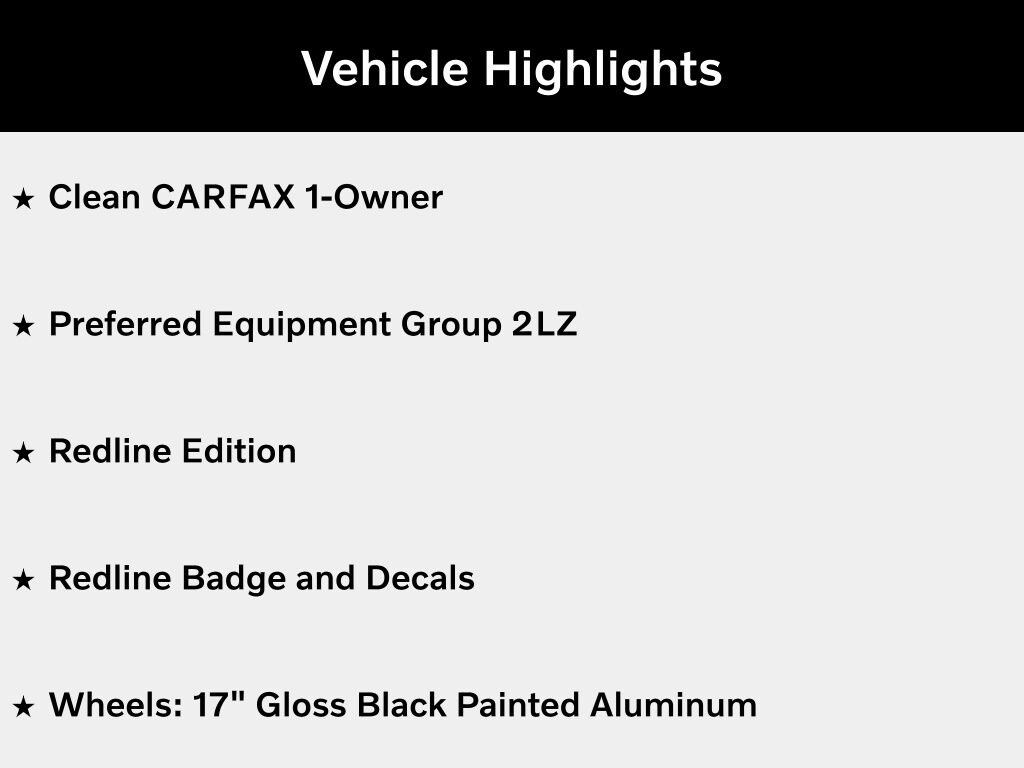 Vehicle Highlights

★ Clean CARFAX 1-Owner

★ Preferred Equipment Group 2LZ

★ Redline Edition

★ Redline Badge and Decals

★ Wheels: 17" Gloss Black Painted Aluminum